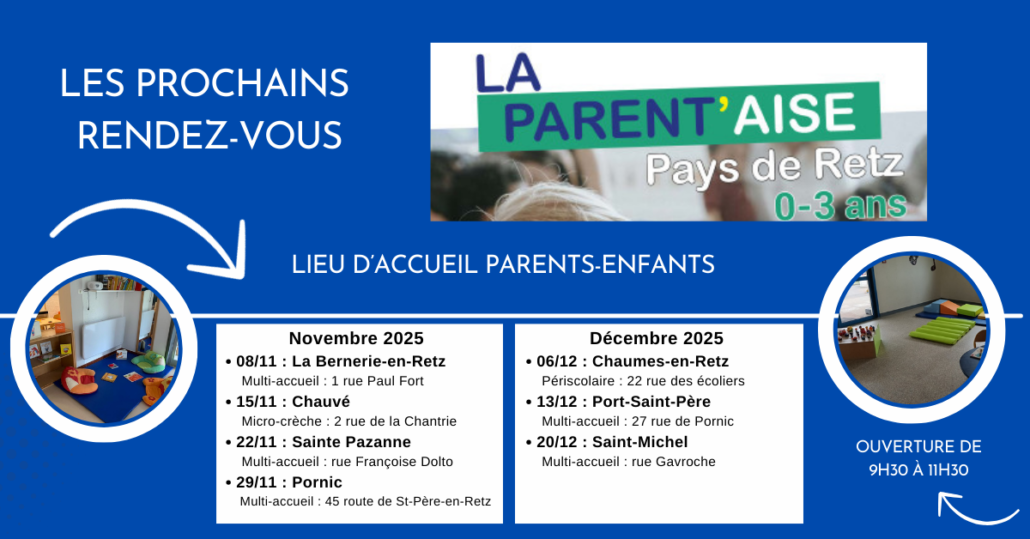 LES PROCHAINS RENDEZ-VOUS

LA PARENT'AISE
Pays de Retz
0-3 ans

LIEU D'ACCUEIL PARENTS-ENFANTS

Novembre 2025
• 08/11 : La Bernerie-en-Retz
Multi-accueil : 1 rue Paul Fort
• 15/11 : Chauvé
Micro-crèche : 2 rue de la Chantrie
• 22/11 : Sainte Pazanne
Multi-accueil : rue Françoise Dolto
• 29/11 : Pornic
Multi-accueil : 45 route de St-Père-en-Retz

Décembre 2025
• 06/12 : Chaumes-en-Retz
Périscolaire : 22 rue des écoliers
• 13/12 : Port-Saint-Père
Multi-accueil : 27 rue de Pornic
• 20/12 : Saint-Michel
Multi-accueil : rue Gavroche

OUVERTURE DE 9H30 À 11H30